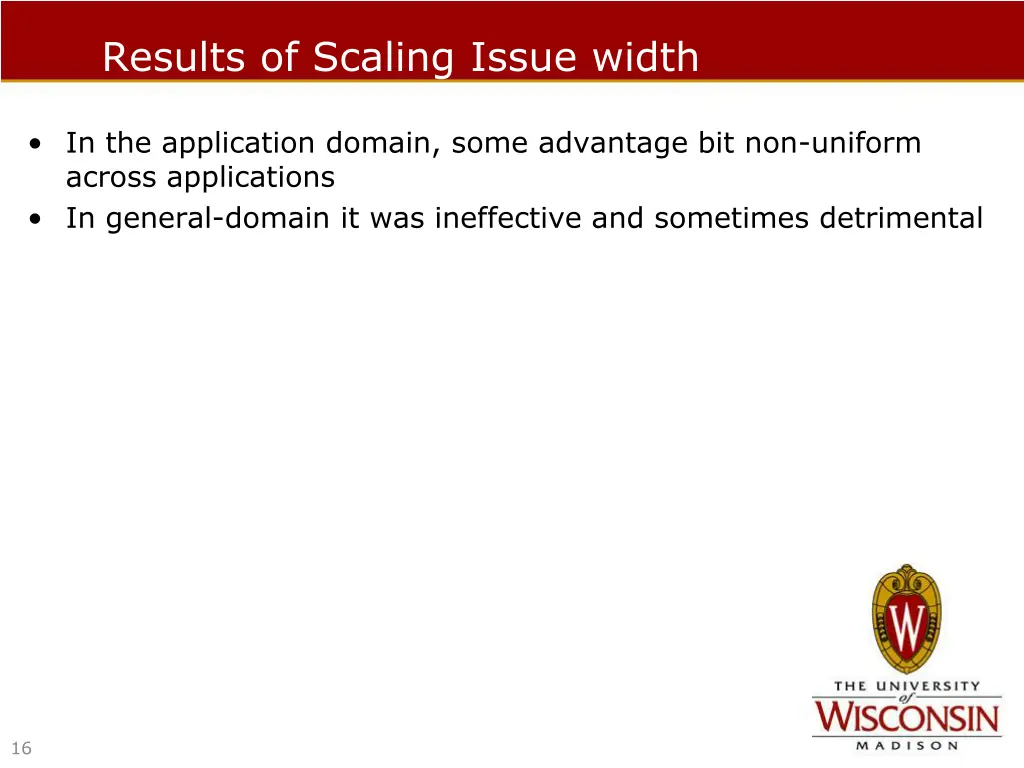 Results of Scaling Issue width

• In the application domain, some advantage bit non-uniform across applications
• In general-domain it was ineffective and sometimes detrimental

W

THE UNIVERSITY of WISCONSIN MADISON

16